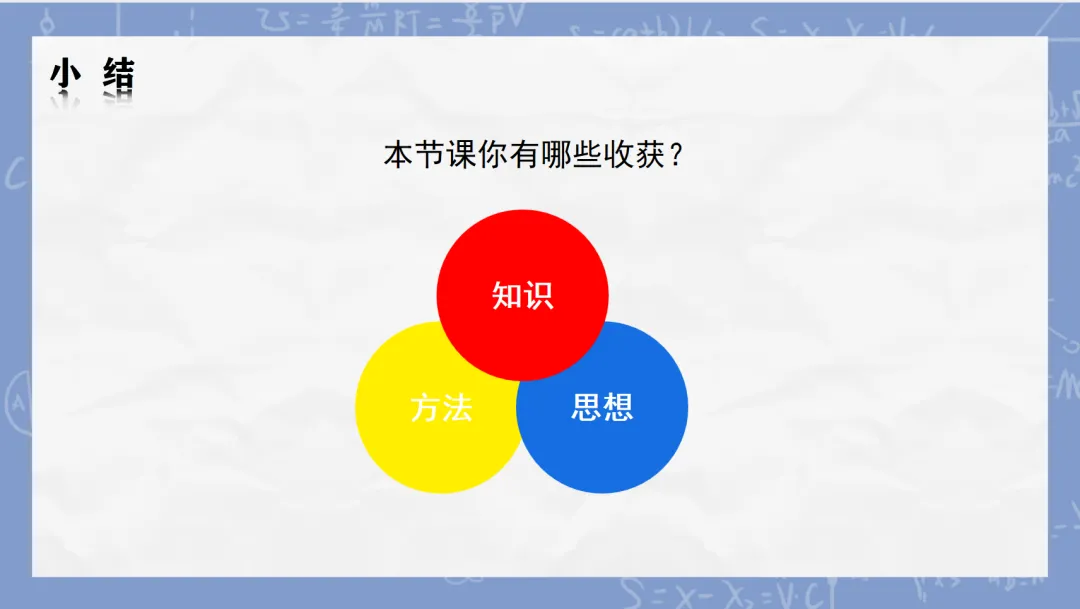 小 结

本节课你有哪些收获？

知识

方法

思想